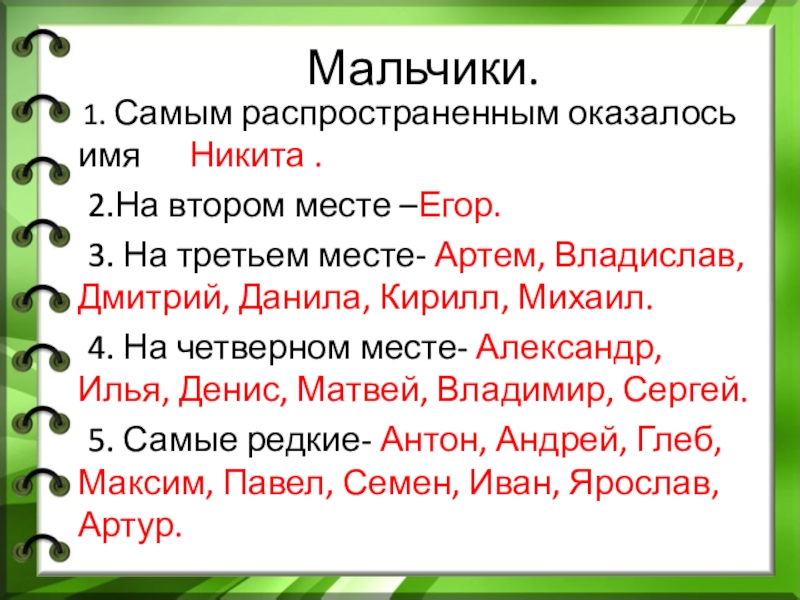 Мальчики.

1. Самым распространенным оказалось имя Никита .

2.На втором месте –Егор.

3. На третьем месте- Артем, Владислав, Дмитрий, Данила, Кирилл, Михаил.

4. На четверном месте- Александр, Илья, Денис, Матвей, Владимир, Сергей.

5. Самые редкие- Антон, Андрей, Глеб, Максим, Павел, Семен, Иван, Ярослав, Артур.